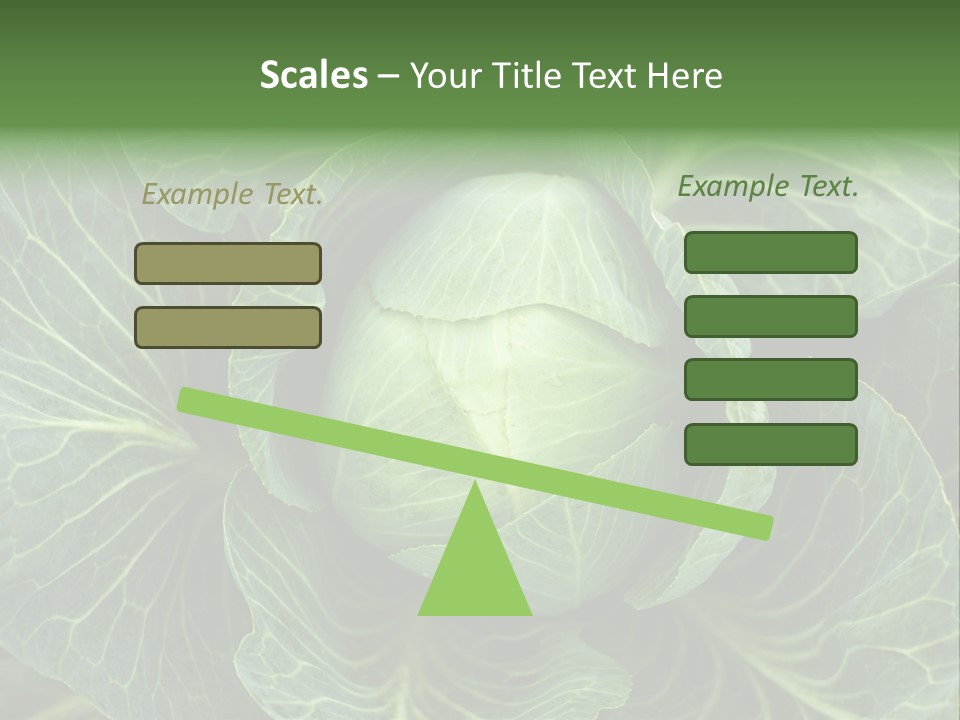 Scales – Your Title Text Here

Example Text.

Example Text.